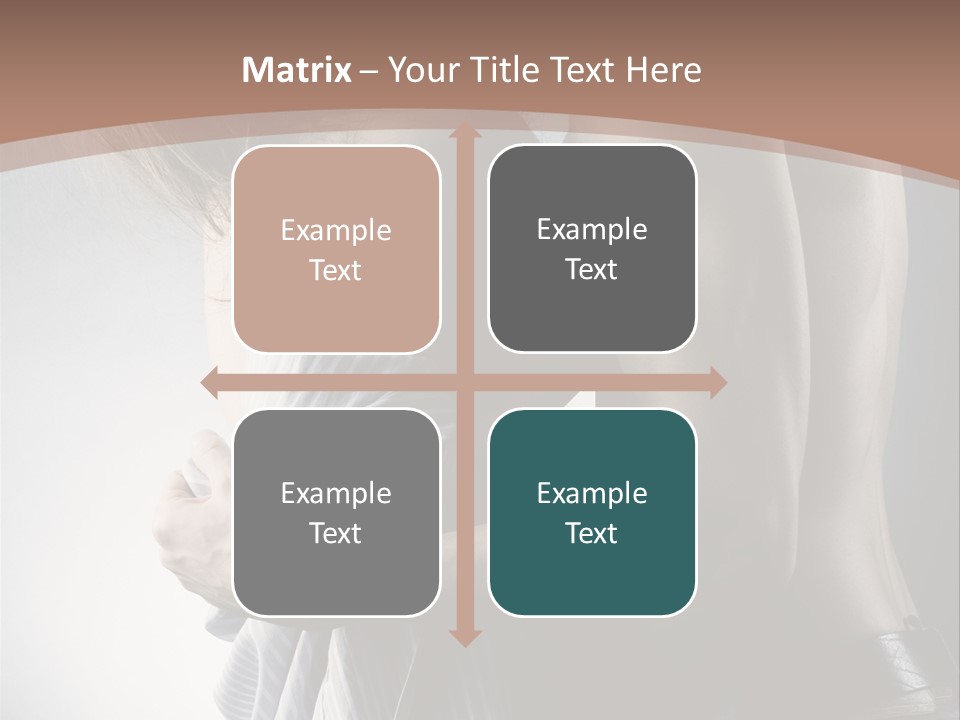 Matrix – Your Title Text Here

Example Text

Example Text

Example Text

Example Text